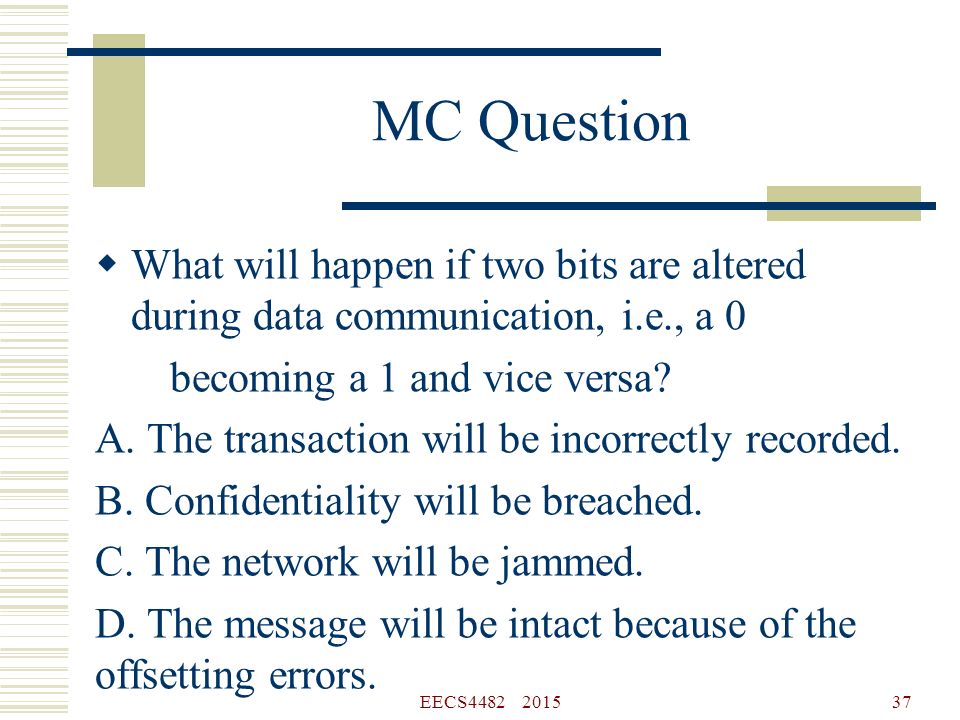 MC Question

What will happen if two bits are altered during data communication, i.e., a 0 becoming a 1 and vice versa?

A. The transaction will be incorrectly recorded.

B. Confidentiality will be breached.

C. The network will be jammed.

D. The message will be intact because of the offsetting errors.

EECS4482 2015

37